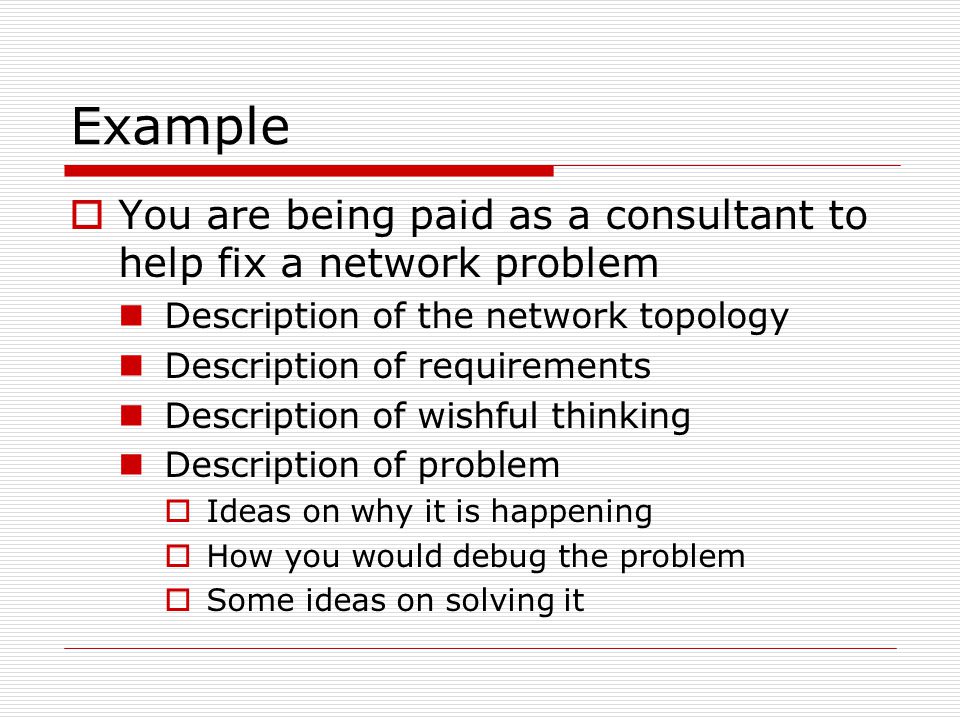 Example

You are being paid as a consultant to help fix a network problem

Description of the network topology
Description of requirements
Description of wishful thinking
Description of problem
Ideas on why it is happening
How you would debug the problem
Some ideas on solving it